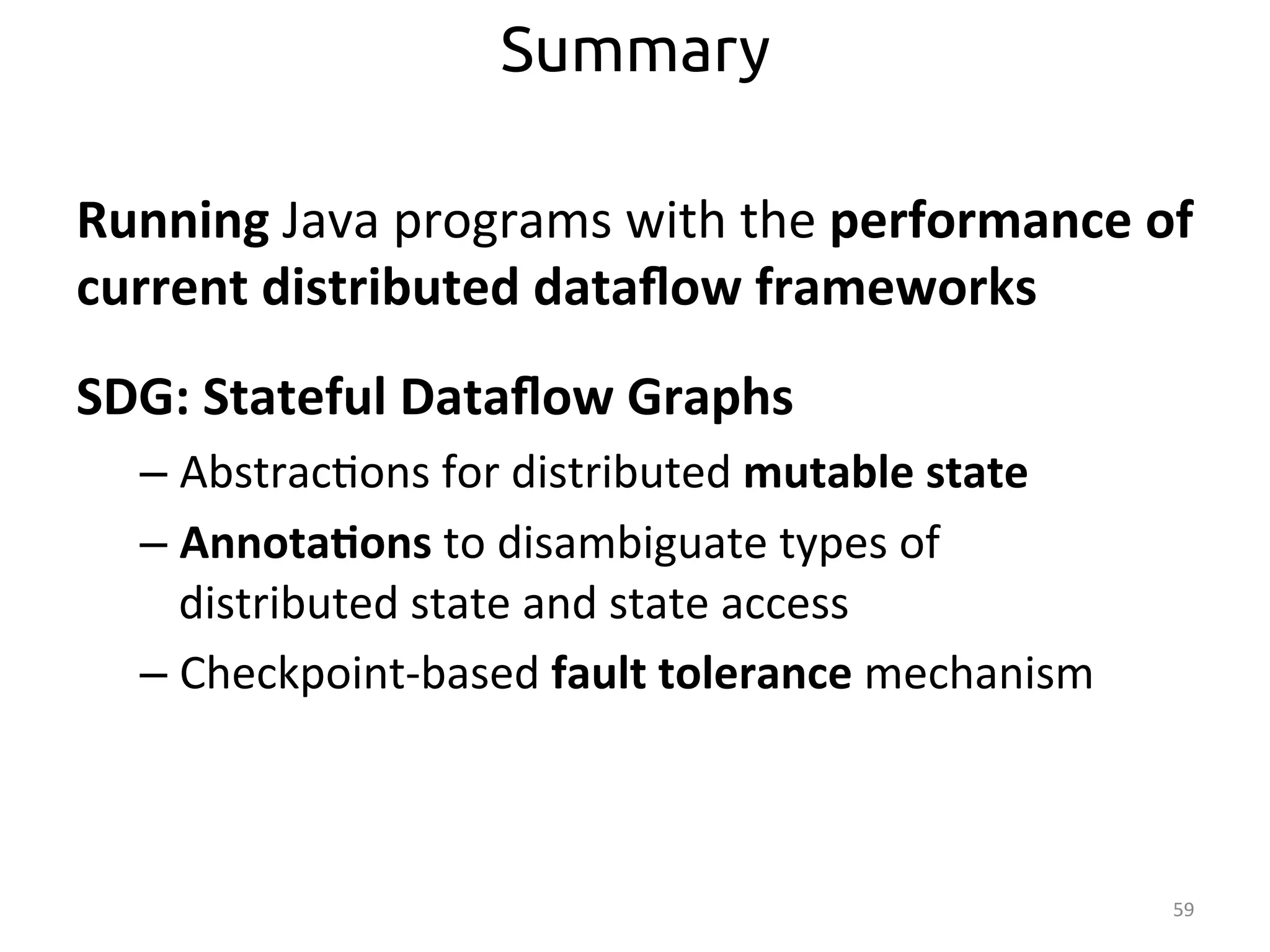 Summary

Running Java programs with the performance of current distributed dataflow frameworks

SDG: Stateful Dataflow Graphs

– Abstractions for distributed mutable state

– Annotations to disambiguate types of distributed state and state access

– Checkpoint-based fault tolerance mechanism

59